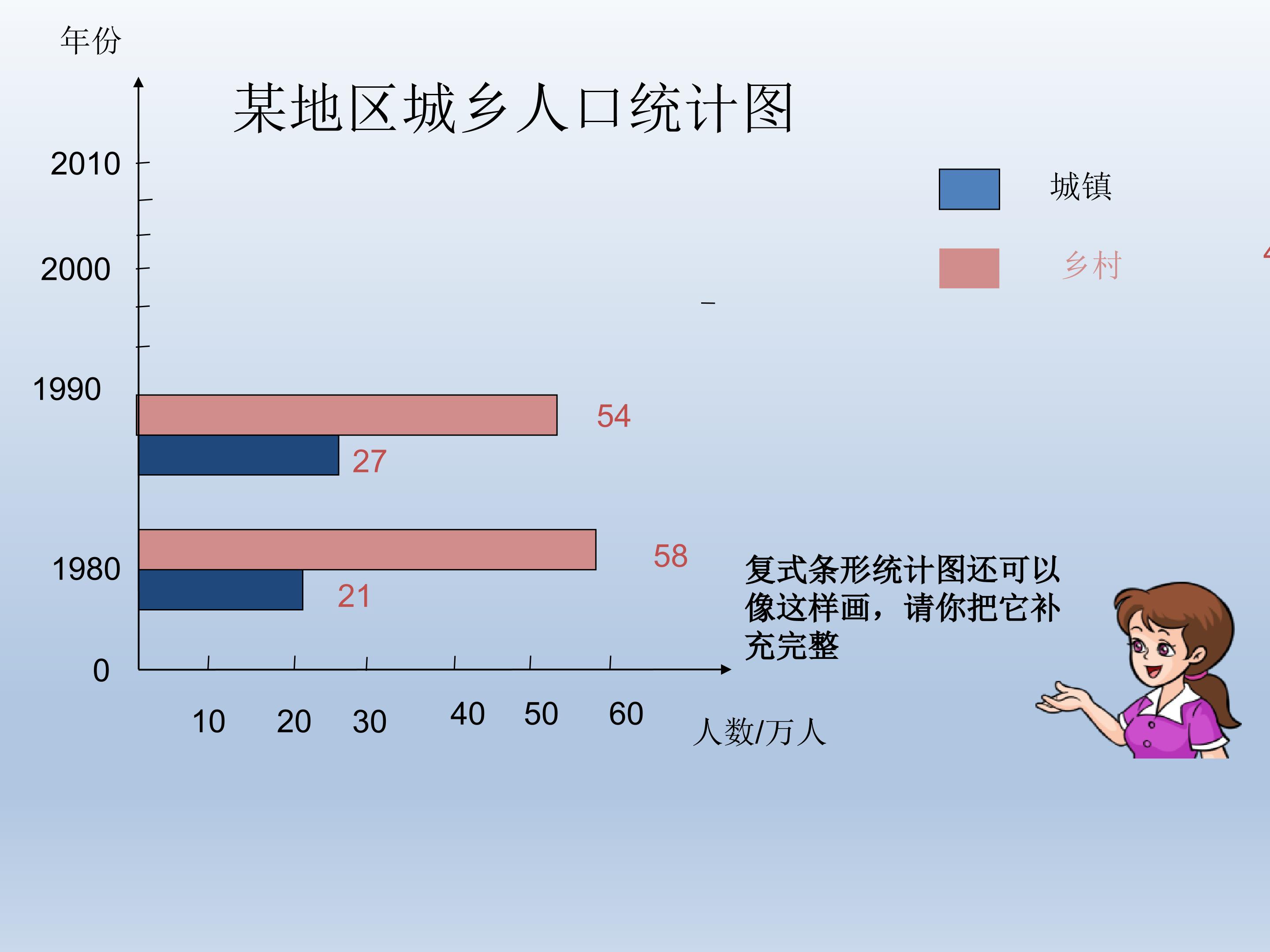 年份

某地区城乡人口统计图

城镇

乡村

2010

2000

1990

54

27

1980

58

21

0

10 20 30 40 50 60

人数/万人

复式条形统计图还可以像这样画，请你把它补充完整